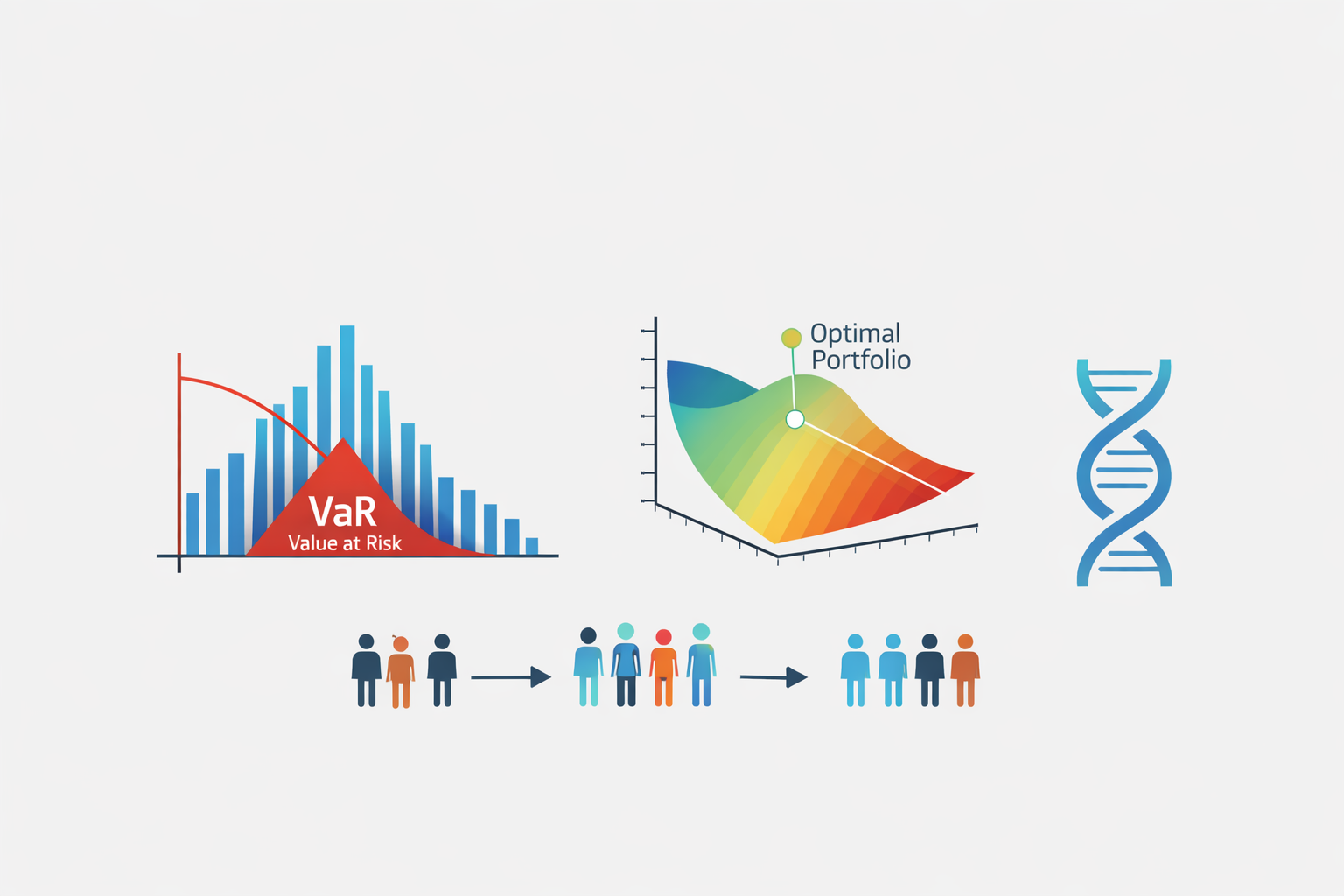 VaR
Value at Risk

Optimal
Portfolio